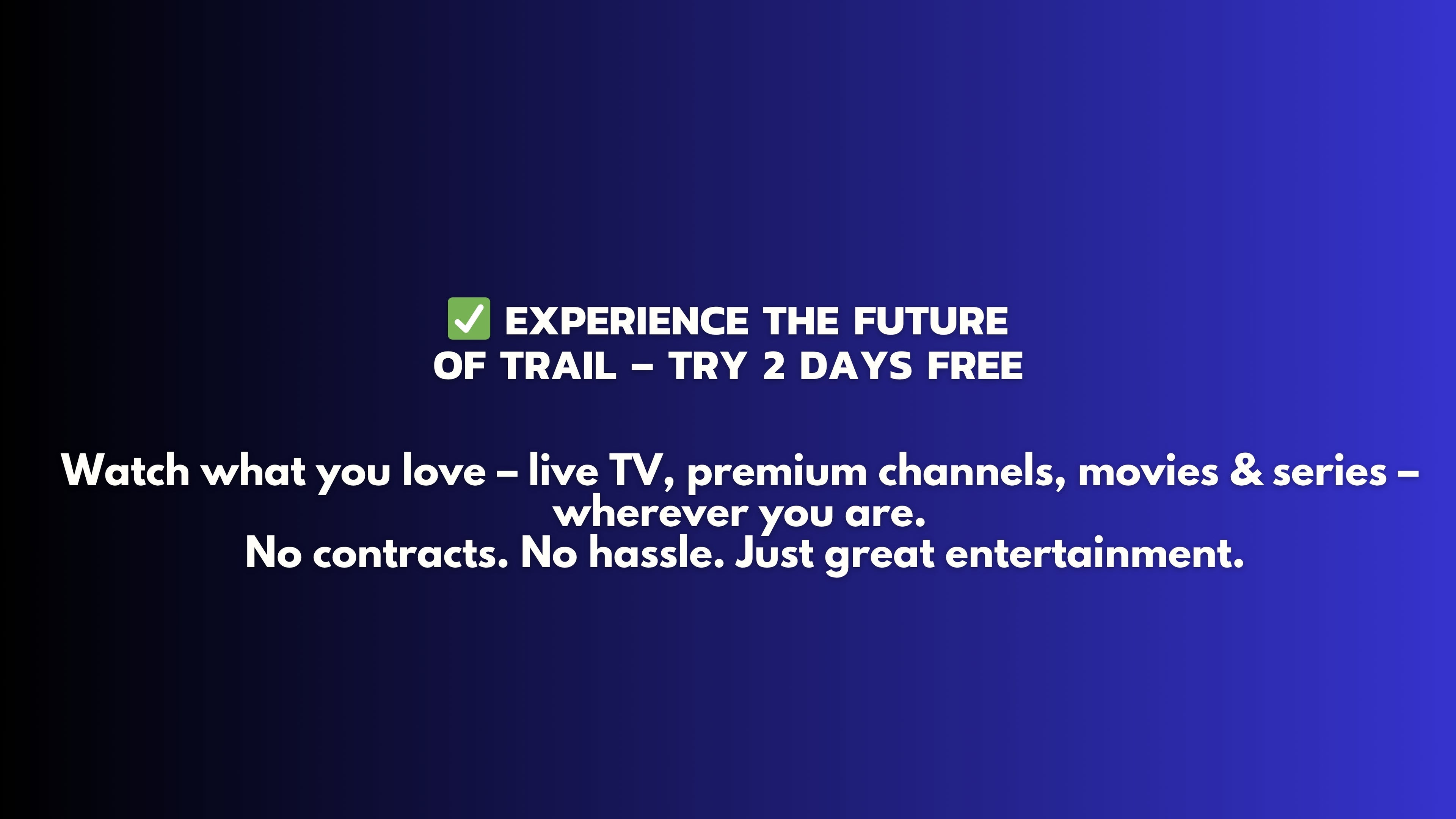 ✅ EXPERIENCE THE FUTURE OF TRAIL – TRY 2 DAYS FREE

Watch what you love – live TV, premium channels, movies & series – wherever you are.
No contracts. No hassle. Just great entertainment.